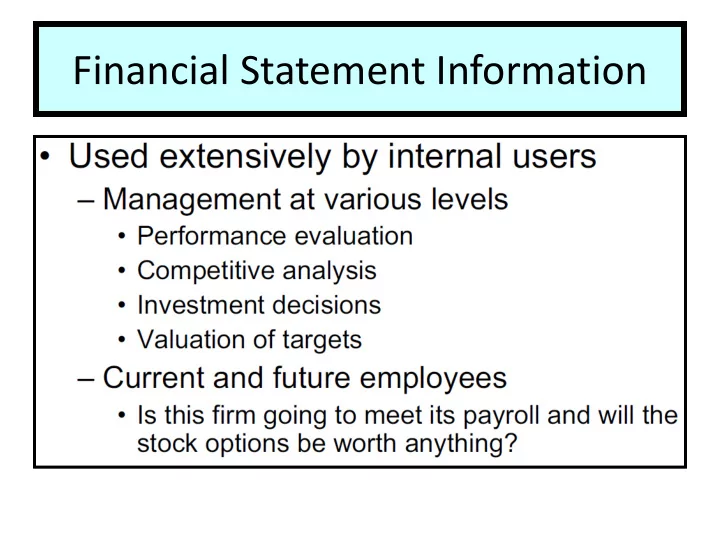 Financial Statement Information

• Used extensively by internal users
– Management at various levels
• Performance evaluation
• Competitive analysis
• Investment decisions
• Valuation of targets
– Current and future employees
• Is this firm going to meet its payroll and will the stock options be worth anything?